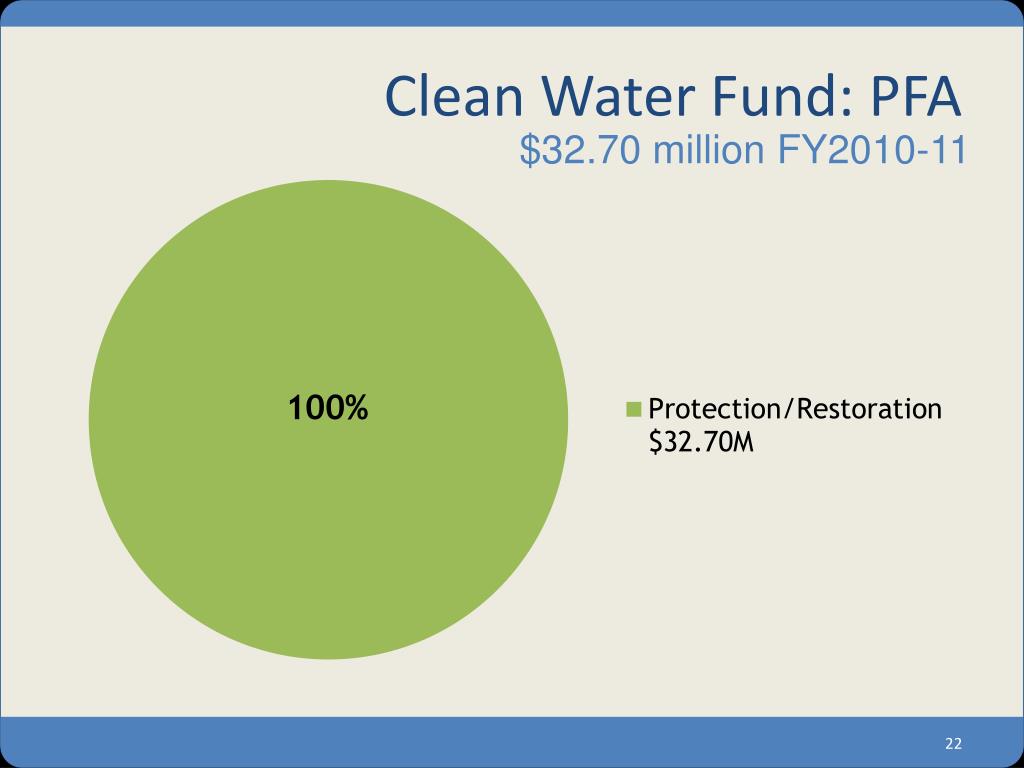 Clean Water Fund: PFA
\$32.70 million FY2010-11

100%

Protection/Restoration \$32.70M

22